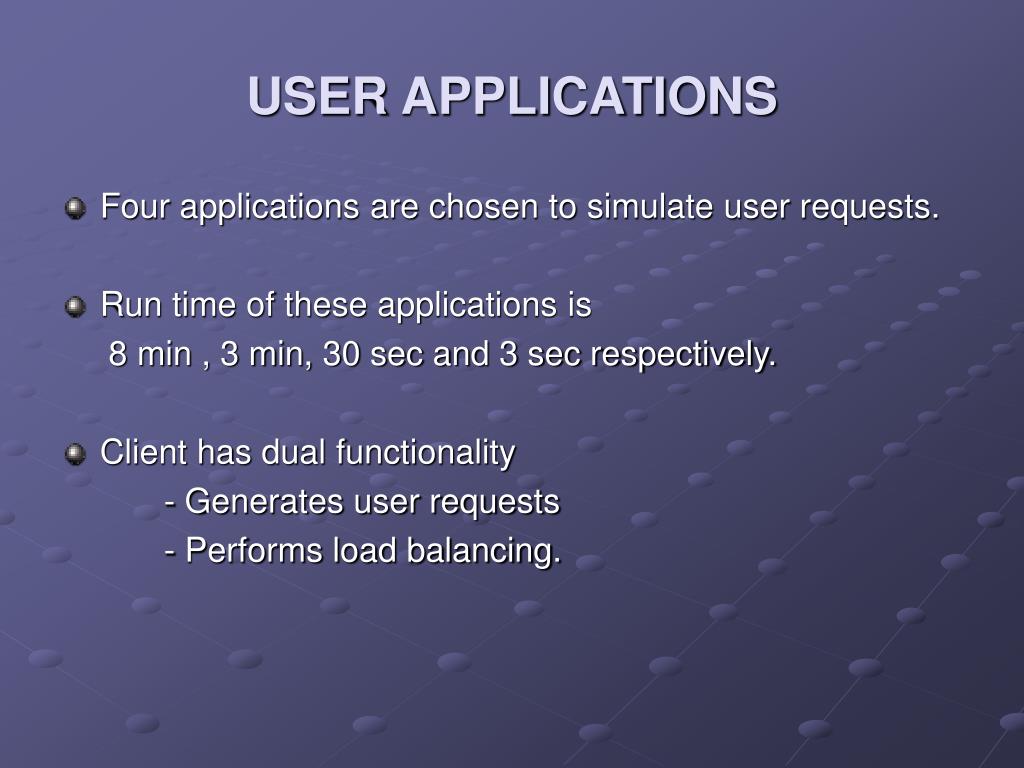 USER APPLICATIONS

Four applications are chosen to simulate user requests.

Run time of these applications is
8 min , 3 min, 30 sec and 3 sec respectively.

Client has dual functionality
- Generates user requests
- Performs load balancing.